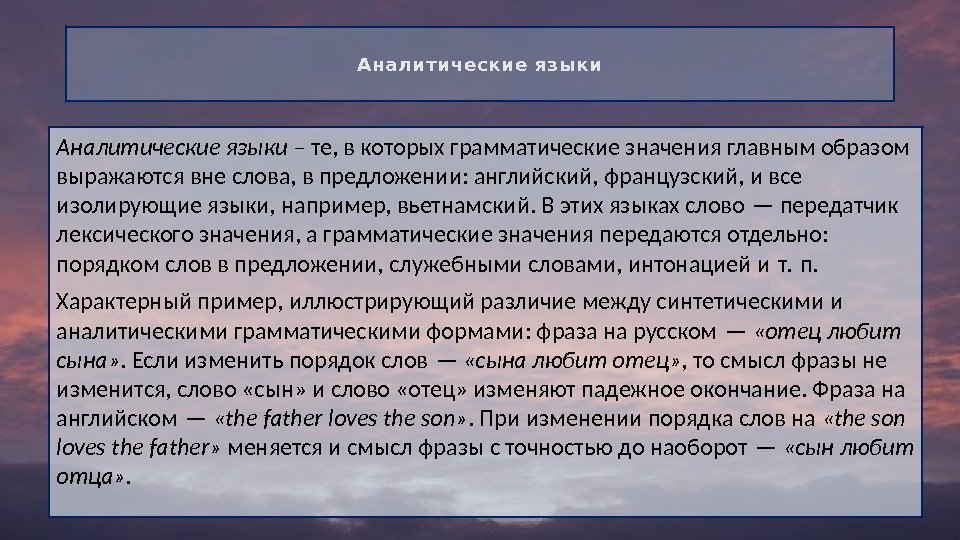 Аналитические языки

Аналитические языки – те, в которых грамматические значения главным образом выражаются вне слова, в предложении: английский, французский, и все изолирующие языки, например, вьетнамский. В этих языках слово — передатчик лексического значения, а грамматические значения передаются отдельно: порядком слов в предложении, служебными словами, интонацией и т. п.

Характерный пример, иллюстрирующий различие между синтетическими и аналитическими грамматическими формами: фраза на русском — «отец любит сына». Если изменить порядок слов — «сына любит отец», то смысл фразы не изменится, слово «сын» и слово «отец» изменяют падежное окончание. Фраза на английском — «the father loves the son». При изменении порядка слов на «the son loves the father» меняется и смысл фразы с точностью до наоборот — «сын любит отца».